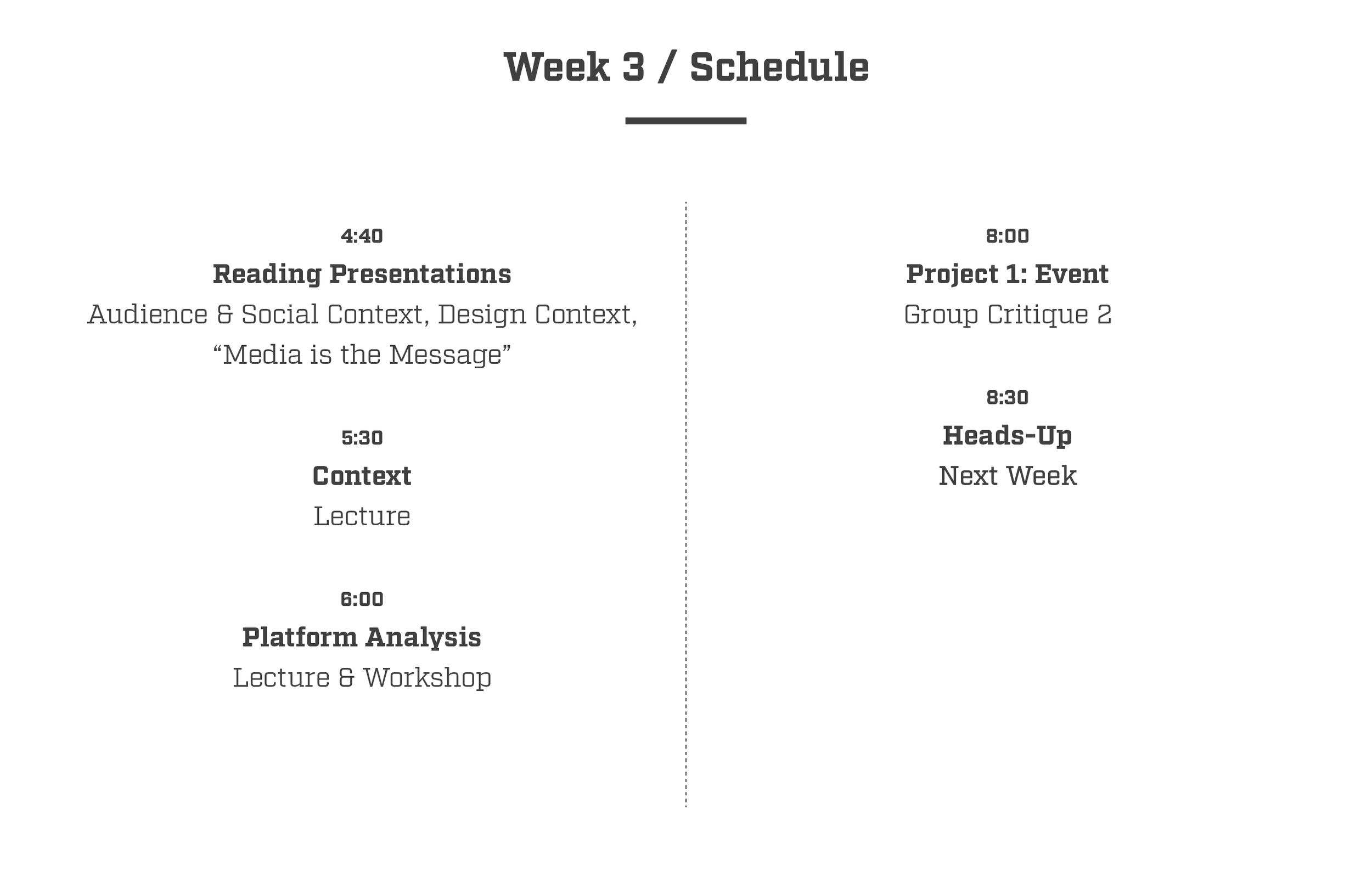 Week 3 / Schedule

4:40
Reading Presentations
Audience & Social Context, Design Context, “Media is the Message”

5:30
Context
Lecture

6:00
Platform Analysis
Lecture & Workshop

8:00
Project 1: Event
Group Critique 2

8:30
Heads-Up
Next Week